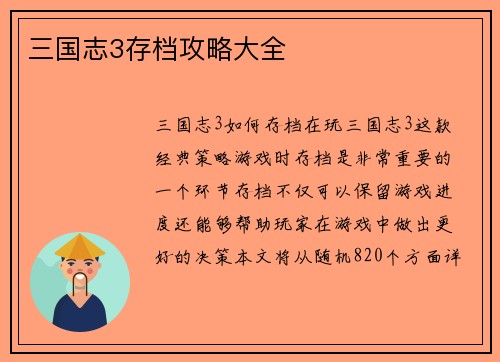 三国志3存档攻略大全

三国志3如何存档在玩三国志3这款经典策略游戏时存档是非常重要的一个环节存档不仅可以保留游戏进度还能够帮助玩家在游戏中做出更好的决策本文将从随机820个方面详